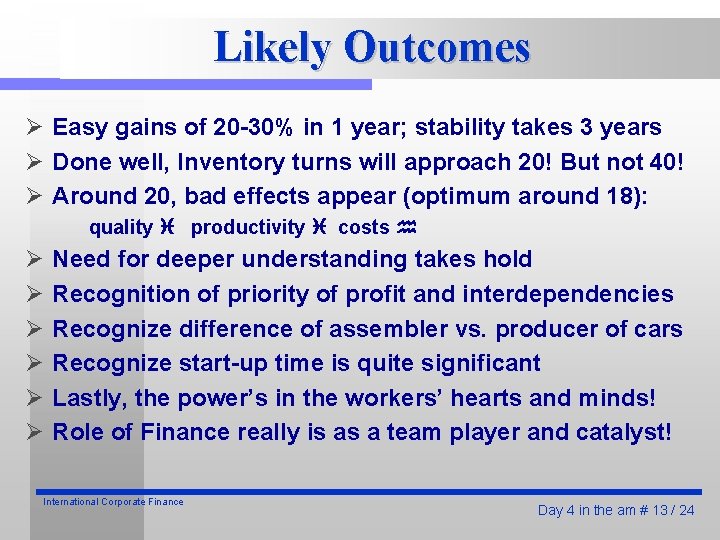 Likely Outcomes

➢ Easy gains of 20-30% in 1 year; stability takes 3 years
➢ Done well, Inventory turns will approach 20! But not 40!
➢ Around 20, bad effects appear (optimum around 18):
quality ♓ productivity ♓ costs ♒
➢ Need for deeper understanding takes hold
➢ Recognition of priority of profit and interdependencies
➢ Recognize difference of assembler vs. producer of cars
➢ Recognize start-up time is quite significant
➢ Lastly, the power's in the workers' hearts and minds!
➢ Role of Finance really is as a team player and catalyst!

International Corporate Finance

Day 4 in the am # 13 / 24